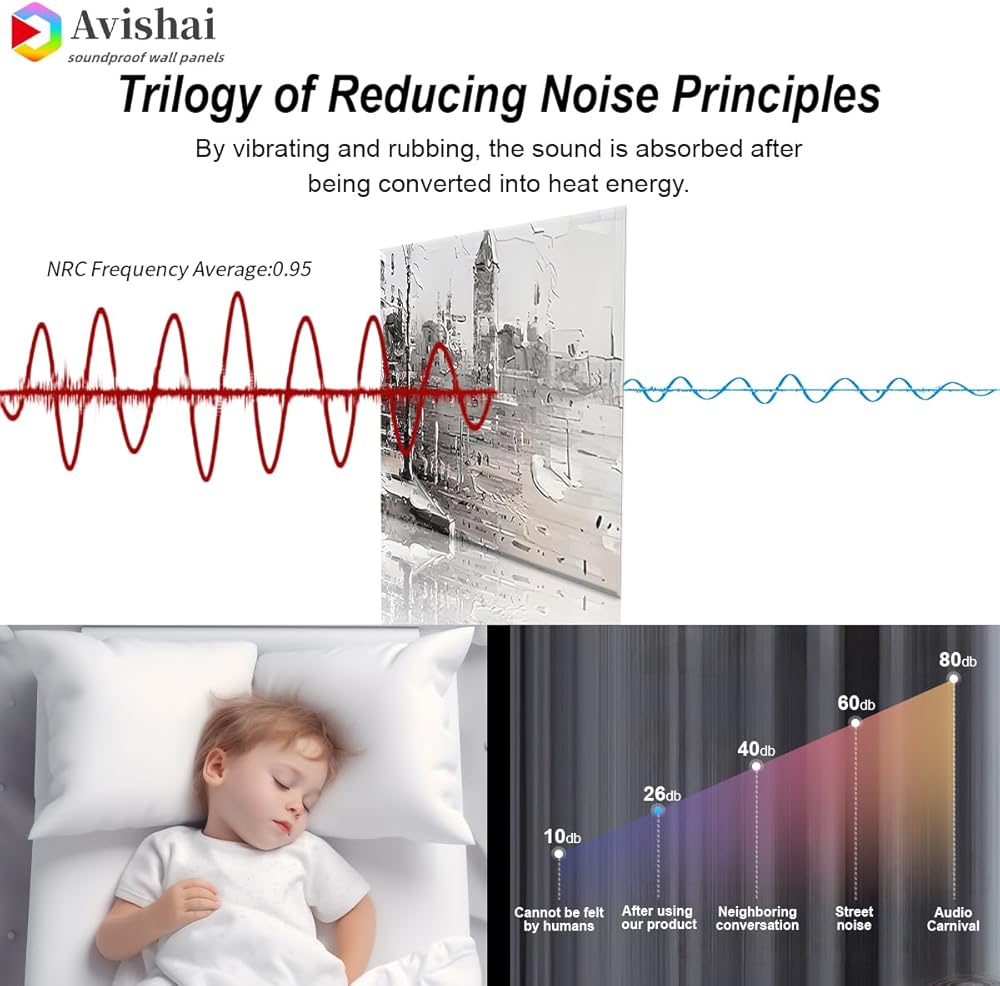 Avishai
soundproof wall panels

Trilogy of Reducing Noise Principles

By vibrating and rubbing, the sound is absorbed after being converted into heat energy.

NRC Frequency Average:0.95

10db
26db
40db
60db
80db

Cannot be felt by humans
After using our product
Neighboring conversation
Street noise
Audio Carnival